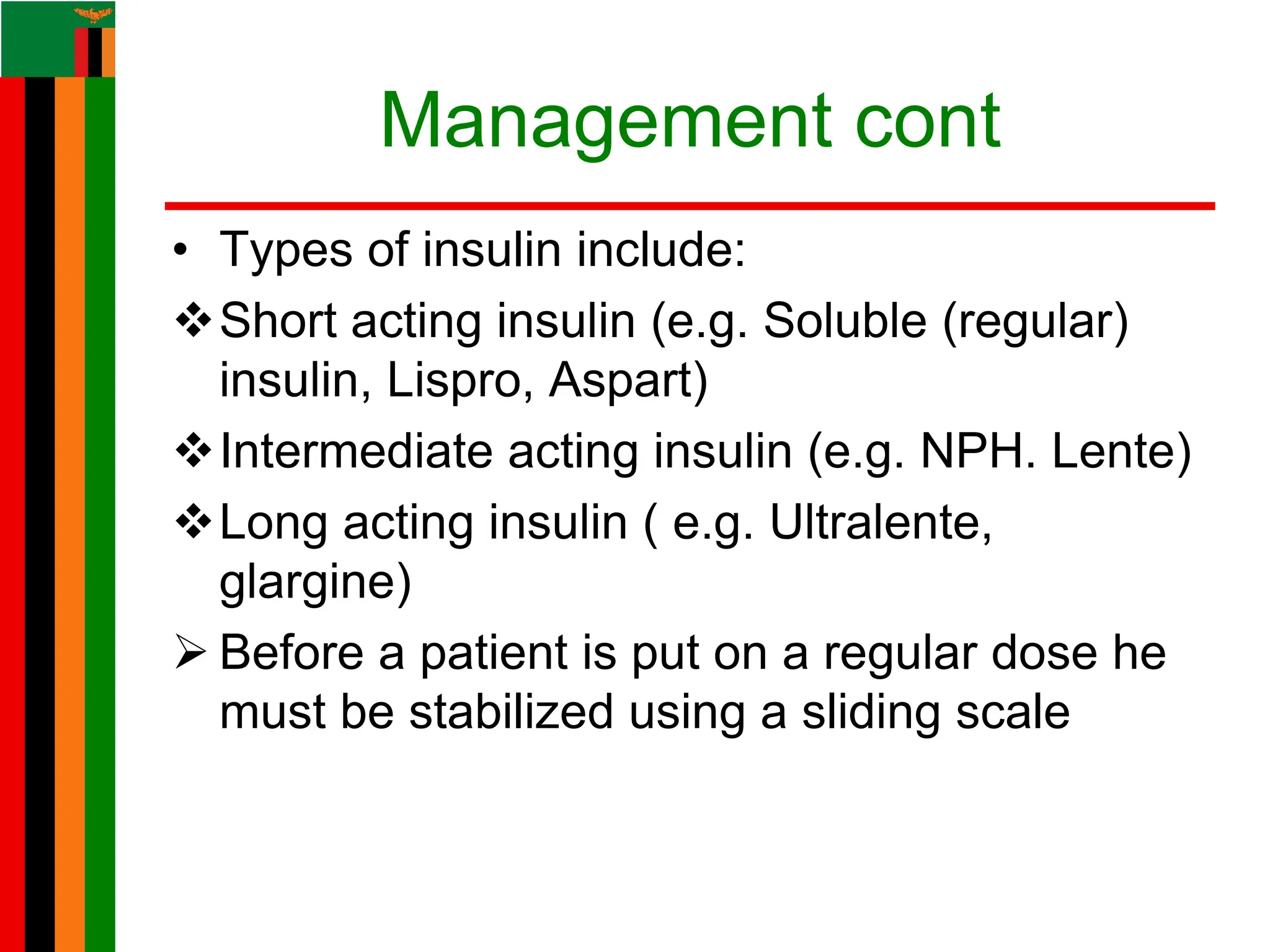 Management cont

• Types of insulin include:

❖ Short acting insulin (e.g. Soluble (regular) insulin, Lispro, Aspart)

❖ Intermediate acting insulin (e.g. NPH. Lente)

❖ Long acting insulin ( e.g. Ultralente, glargine)

➢ Before a patient is put on a regular dose he must be stabilized using a sliding scale